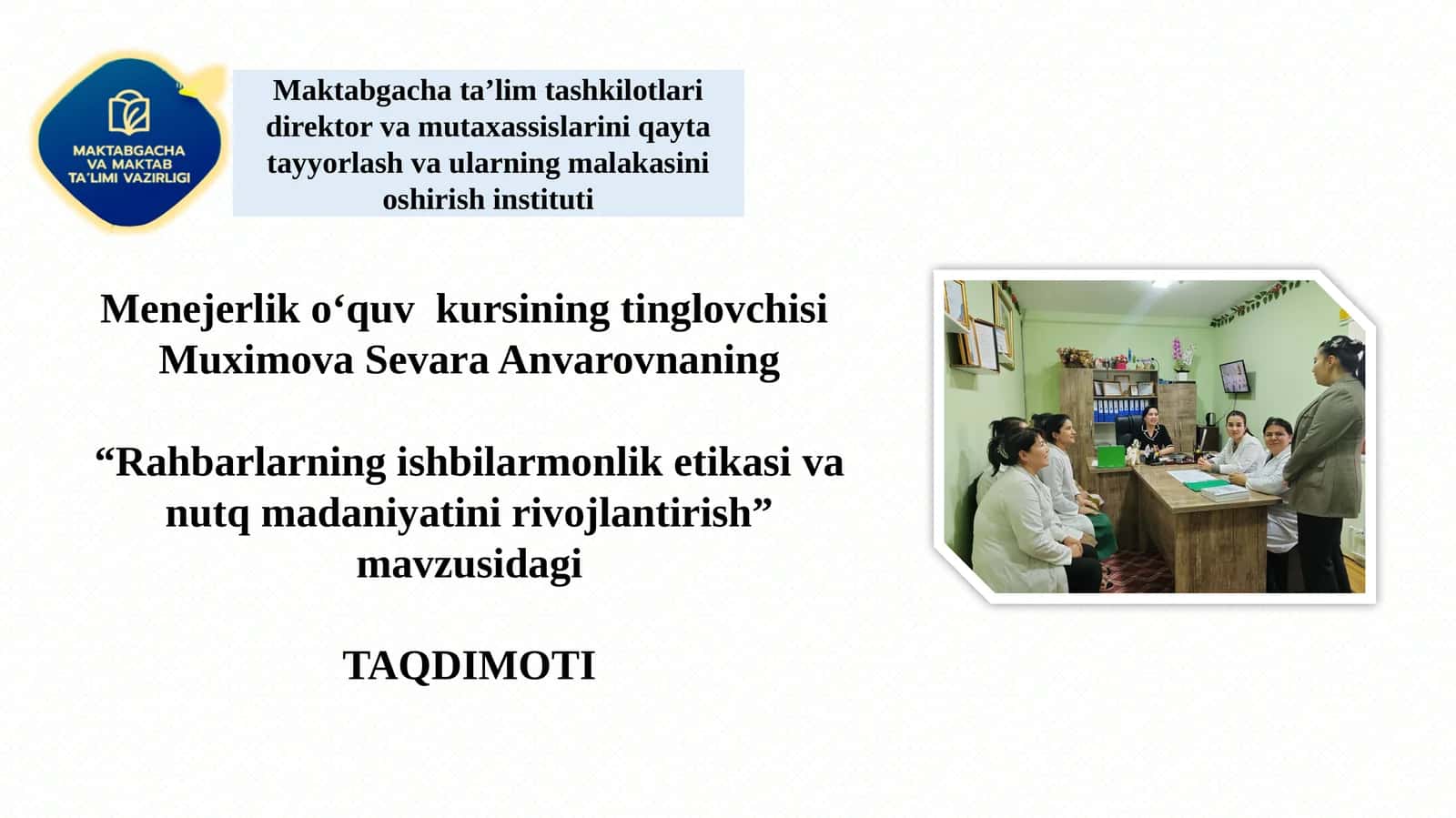 MAKTABGACHA VA MAKTAB TA'LIMI VAZIRLIGI

Maktabgacha ta’lim tashkilotlari direktor va mutaxassislarini qayta tayyorlash va ularning malakasini oshirish instituti

Menejerlik o‘quv kursining tinglovchisi Muximova Sevara Anvarovnaning

“Rahbarlarning ishbilarmonlik etikasi va nutq madaniyatini rivojlantirish” mavzusidagi

TAQDIMOTI